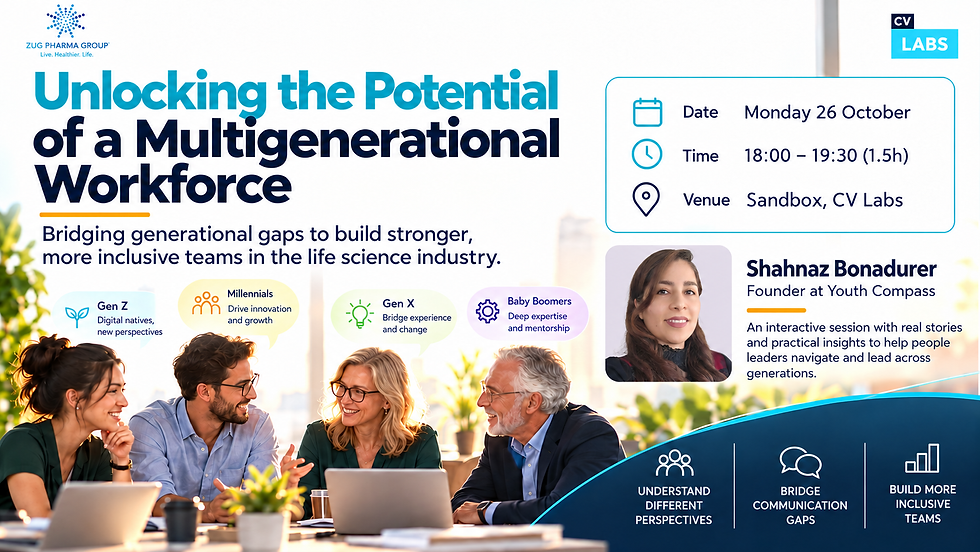 ZUG PHARMA GROUP
Live. Healthier. Life.

CV
LABS

Unlocking the Potential of a Multigenerational Workforce

Bridging generational gaps to build stronger, more inclusive teams in the life science industry.

Gen Z
Digital natives, new perspectives

Millennials
Drive innovation and growth

Gen X
Bridge experience and change

Baby Boomers
Deep expertise and mentorship

Date Monday 26 October
Time 18:00 – 19:30 (1.5h)
Venue Sandbox, CV Labs

Shahnaz Bonadurer
Founder at Youth Compass

An interactive session with real stories and practical insights to help people leaders navigate and lead across generations.

UNDERSTAND DIFFERENT PERSPECTIVES

BRIDGE COMMUNICATION GAPS

BUILD MORE INCLUSIVE TEAMS